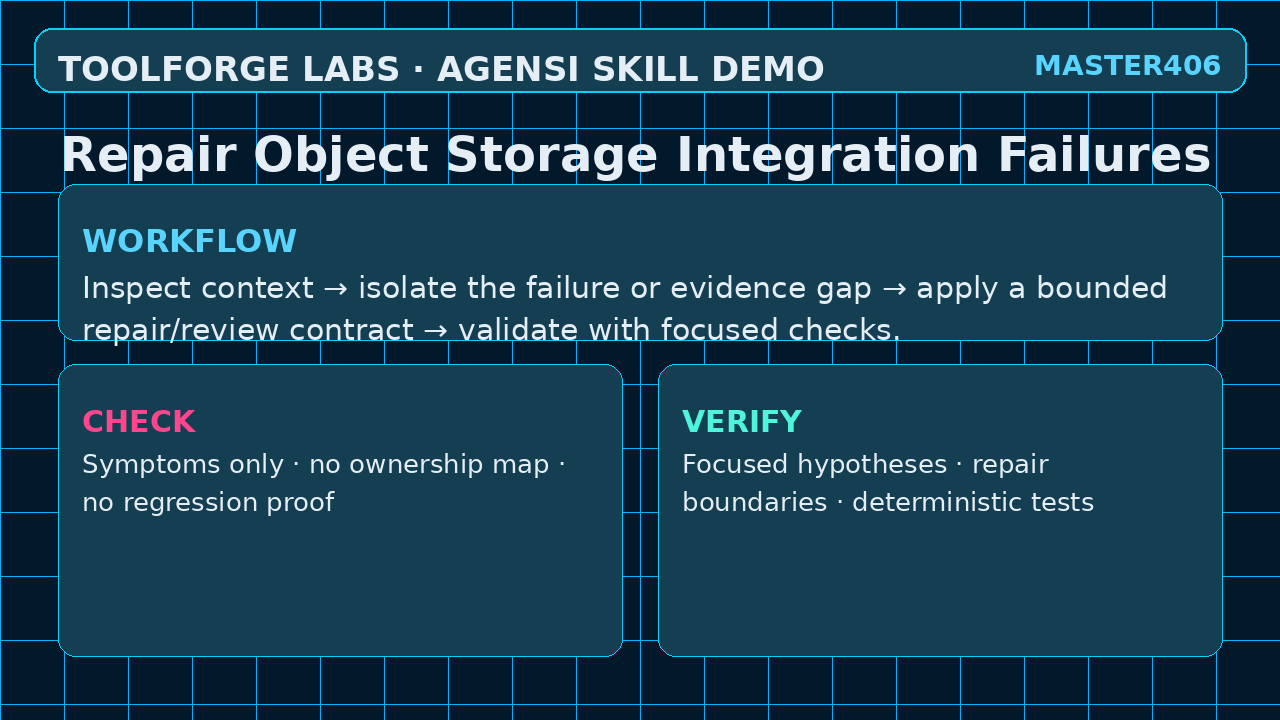 TOOLFORGE LABS · AGENSI SKILL DEMO

MASTER406

Repair Object Storage Integration Failures

WORKFLOW

Inspect context → isolate the failure or evidence gap → apply a bounded repair/review contract → validate with focused checks.

CHECK

Symptoms only · no ownership map · no regression proof

VERIFY

Focused hypotheses · repair boundaries · deterministic tests